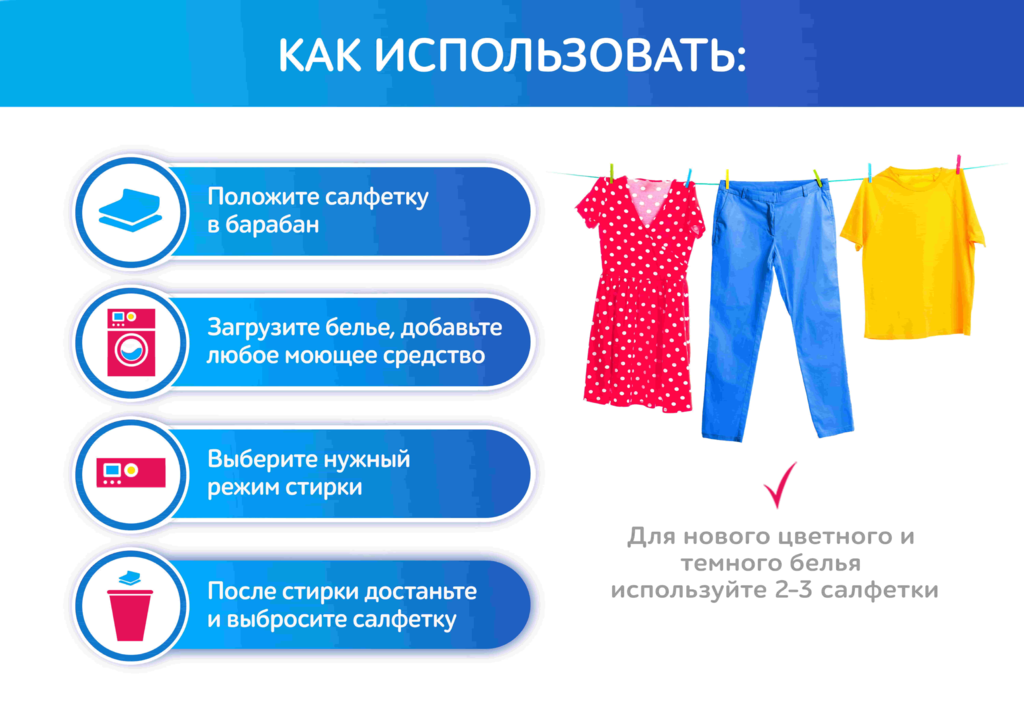 КАК ИСПОЛЬЗОВАТЬ:

Положите салфетку в барабан

Загрузите белье, добавьте любое моющее средство

Выберите нужный режим стирки

После стирки достаньте и выбросите салфетку

Для нового цветного и темного белья используйте 2-3 салфетки